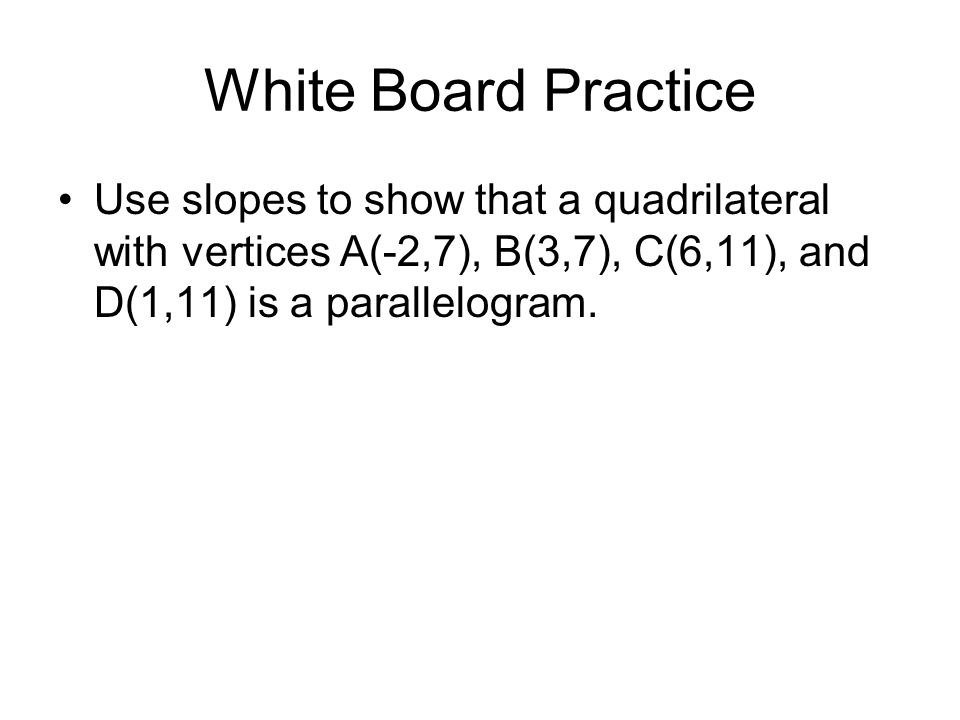 White Board Practice

• Use slopes to show that a quadrilateral with vertices A(-2,7), B(3,7), C(6,11), and D(1,11) is a parallelogram.